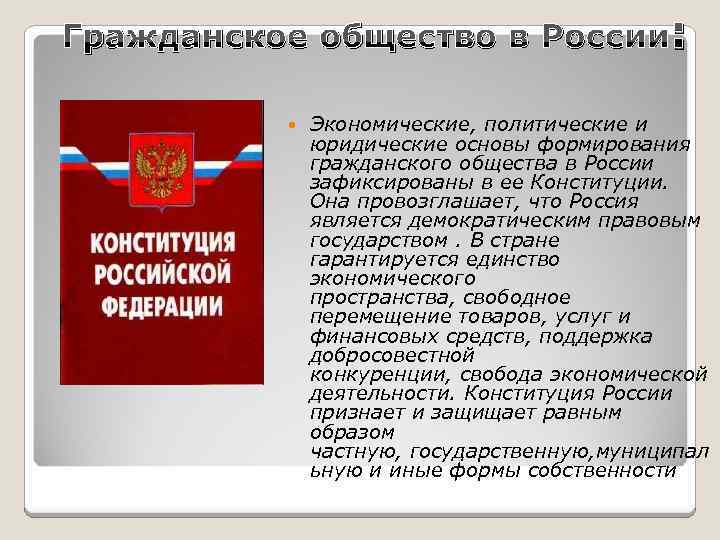 Гражданское общество в России:

КОНСТИТУЦИЯ РОССИЙСКОЙ ФЕДЕРАЦИИ

Экономические, политические и юридические основы формирования гражданского общества в России зафиксированы в ее Конституции. Она провозглашает, что Россия является демократическим правовым государством . В стране гарантируется единство экономического пространства, свободное перемещение товаров, услуг и финансовых средств, поддержка добросовестной конкуренции, свобода экономической деятельности. Конституция России признает и защищает равным образом частную, государственную,муниципальную и иные формы собственности